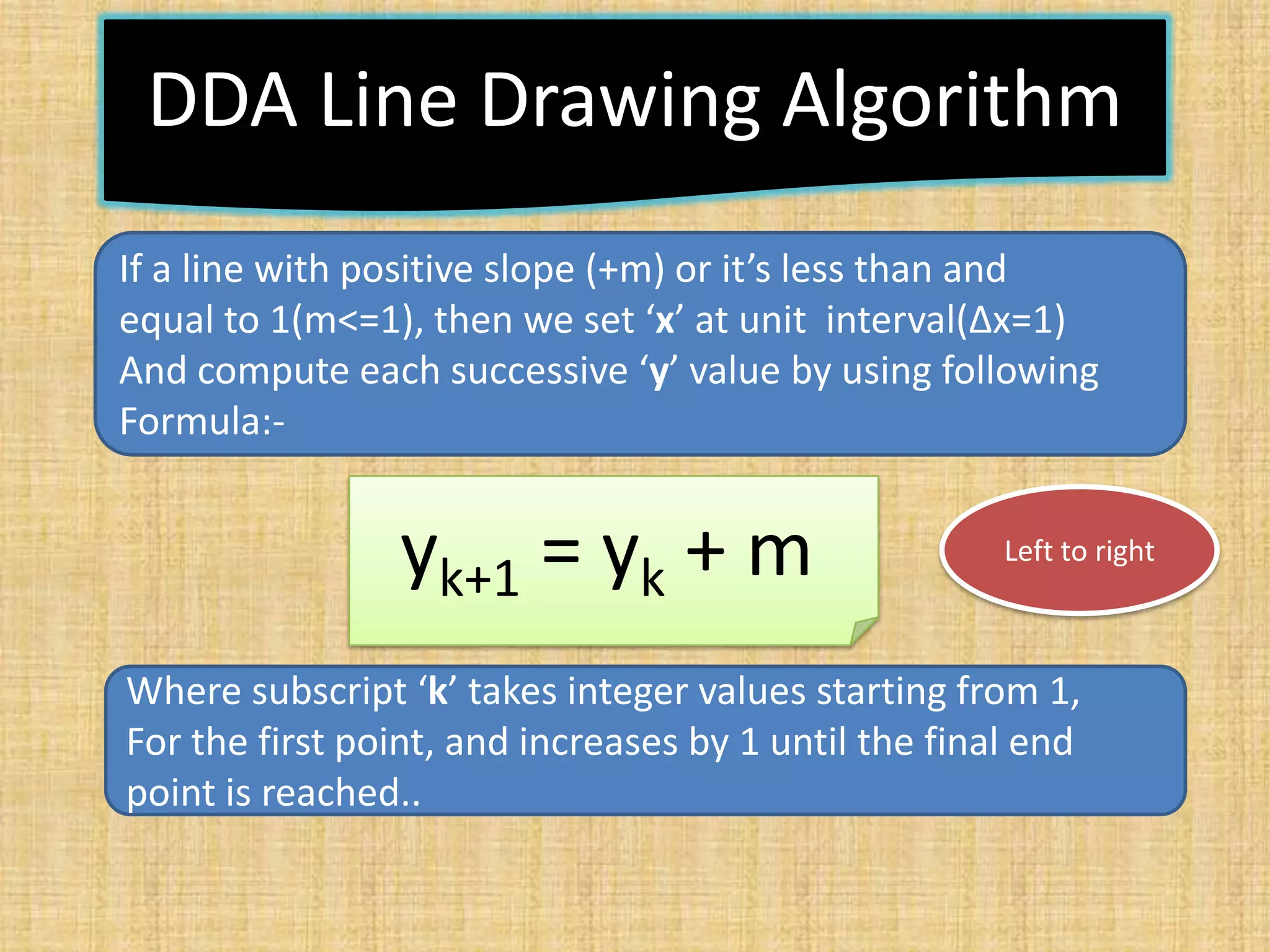 DDA Line Drawing Algorithm

If a line with positive slope (+m) or it’s less than and equal to 1(m<=1), then we set ‘x’ at unit interval(Δx=1) And compute each successive ‘y’ value by using following Formula:-

$y_{k+1} = y_k + m$

Left to right

Where subscript ‘k’ takes integer values starting from 1, For the first point, and increases by 1 until the final end point is reached..